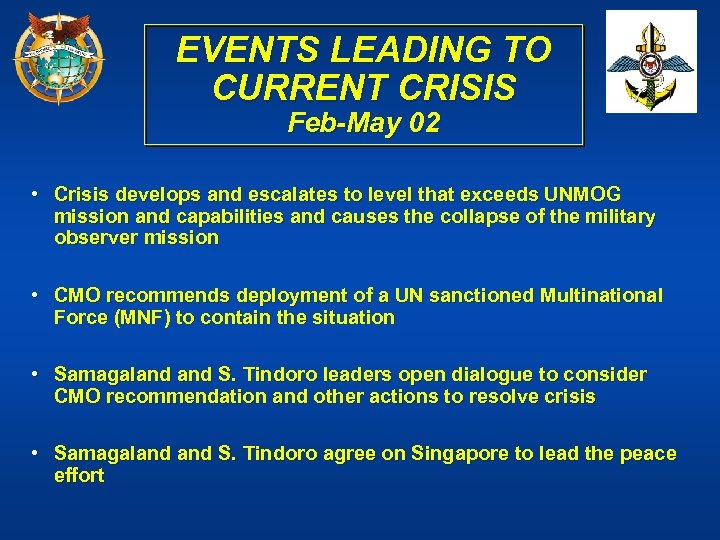 EVENTS LEADING TO CURRENT CRISIS
Feb-May 02

• Crisis develops and escalates to level that exceeds UNMOG mission and capabilities and causes the collapse of the military observer mission

• CMO recommends deployment of a UN sanctioned Multinational Force (MNF) to contain the situation

• Samagaland and S. Tindoro leaders open dialogue to consider CMO recommendation and other actions to resolve crisis

• Samagaland and S. Tindoro agree on Singapore to lead the peace effort